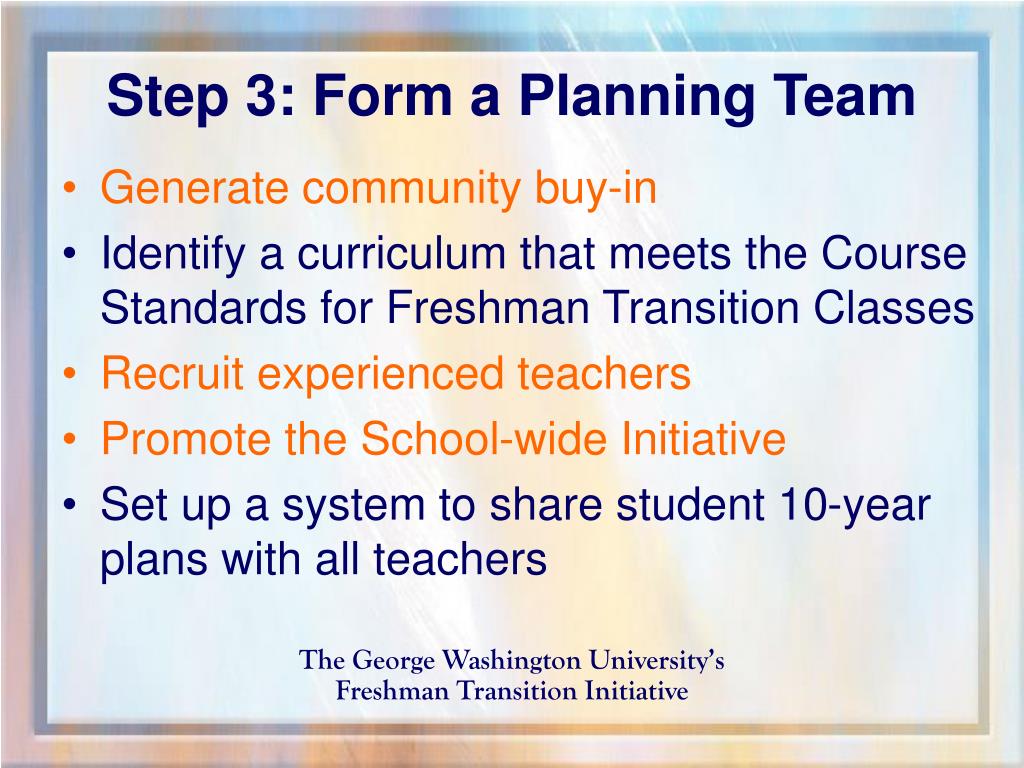 Step 3: Form a Planning Team

• Generate community buy-in
• Identify a curriculum that meets the Course Standards for Freshman Transition Classes
• Recruit experienced teachers
• Promote the School-wide Initiative
• Set up a system to share student 10-year plans with all teachers

The George Washington University's
Freshman Transition Initiative